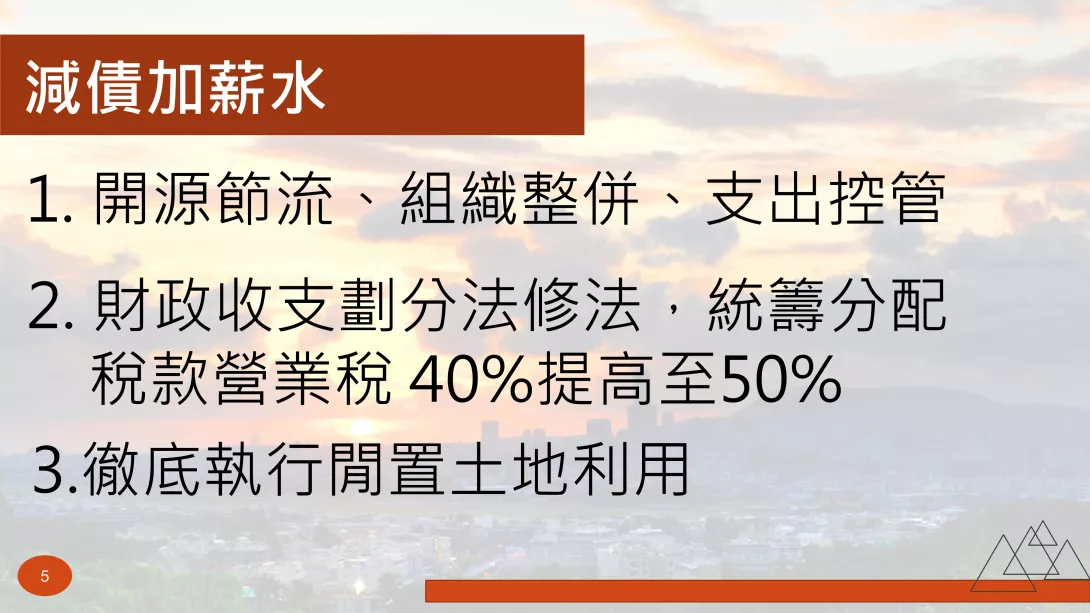 減債加薪水

1. 開源節流、組織整併、支出控管

2. 財政收支劃分法修法，統籌分配稅款營業稅 40%提高至50%

3.徹底執行閒置土地利用

5